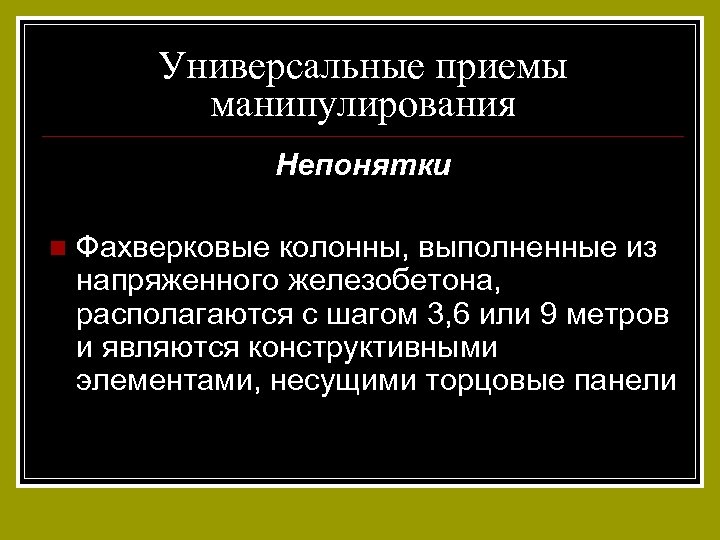 Универсальные приемы манипулирования

Непонятки

Фахверковые колонны, выполненные из напряженного железобетона, располагаются с шагом 3,6 или 9 метров и являются конструктивными элементами, несущими торцовые панели